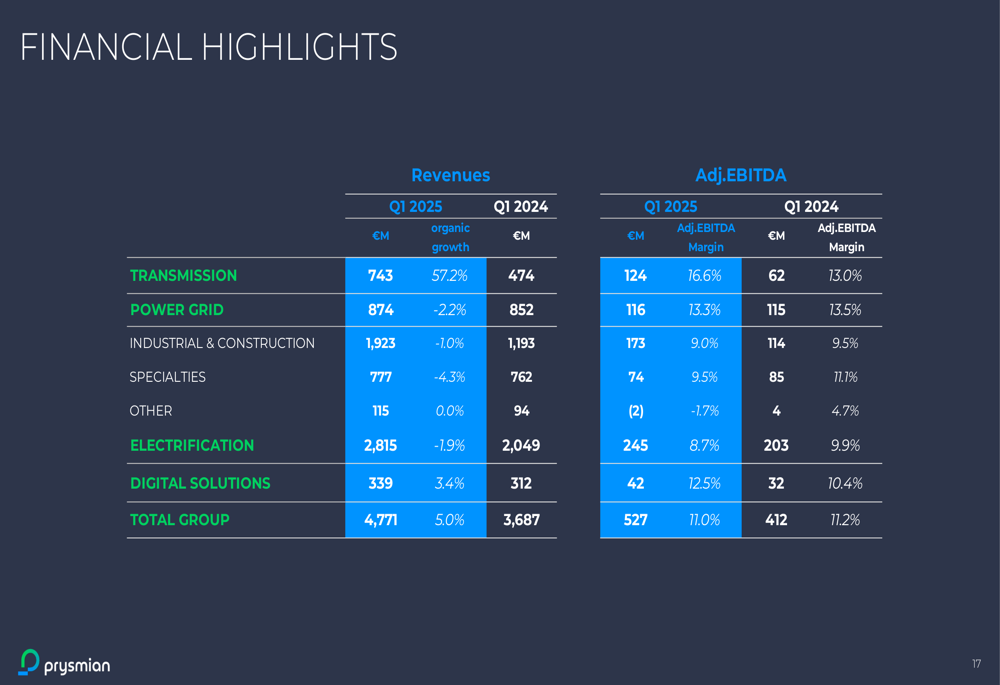 FINANCIAL HIGHLIGHTS

|  | Revenues |  |  | Adj.EBITDA |  |  |  |
|---|---|---|---|---|---|---|---|
|  | Q1 2025 |  | Q1 2024 | Q1 2025 |  | Q1 2024 |  |
|  | €M | organic growth | €M | €M | Adj.EBITDA Margin | €M | Adj.EBITDA Margin |
| TRANSMISSION | 743 | 57.2% | 474 | 124 | 16.6% | 62 | 13.0% |
| POWER GRID | 874 | -2.2% | 852 | 116 | 13.3% | 115 | 13.5% |
| INDUSTRIAL & CONSTRUCTION | 1,923 | -1.0% | 1,193 | 173 | 9.0% | 114 | 9.5% |
| SPECIALTIES | 777 | -4.3% | 762 | 74 | 9.5% | 85 | 11.1% |
| OTHER | 115 | 0.0% | 94 | (2) | -1.7% | 4 | 4.7% |
| ELECTRIFICATION | 2,815 | -1.9% | 2,049 | 245 | 8.7% | 203 | 9.9% |
| DIGITAL SOLUTIONS | 339 | 3.4% | 312 | 42 | 12.5% | 32 | 10.4% |
| TOTAL GROUP | 4,771 | 5.0% | 3,687 | 527 | 11.0% | 412 | 11.2% |

prysmian

17